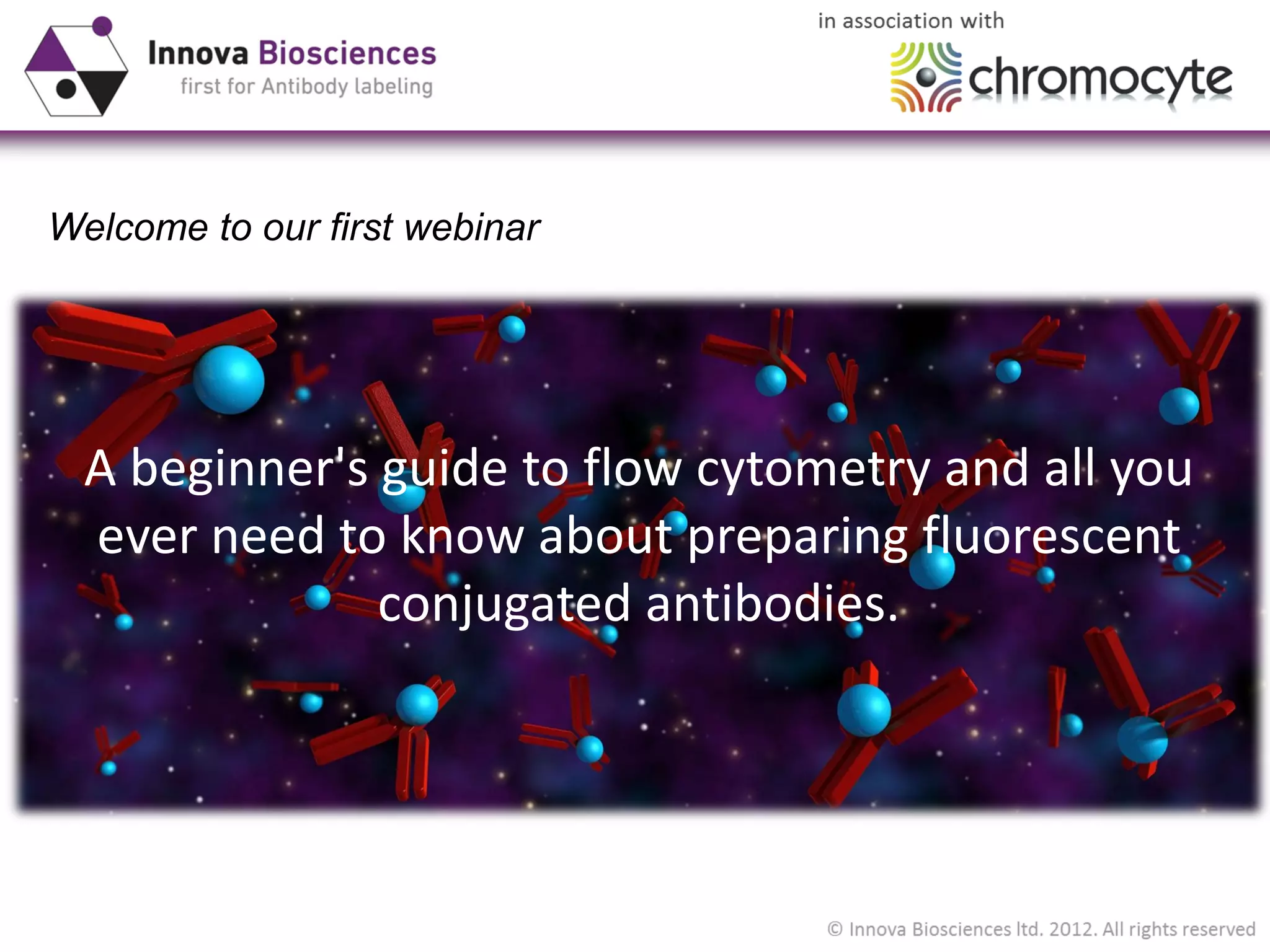 Innova Biosciences
first for Antibody labeling

in association with
chromocyte

Welcome to our first webinar

A beginner's guide to flow cytometry and all you ever need to know about preparing fluorescent conjugated antibodies.

© Innova Biosciences ltd. 2012. All rights reserved